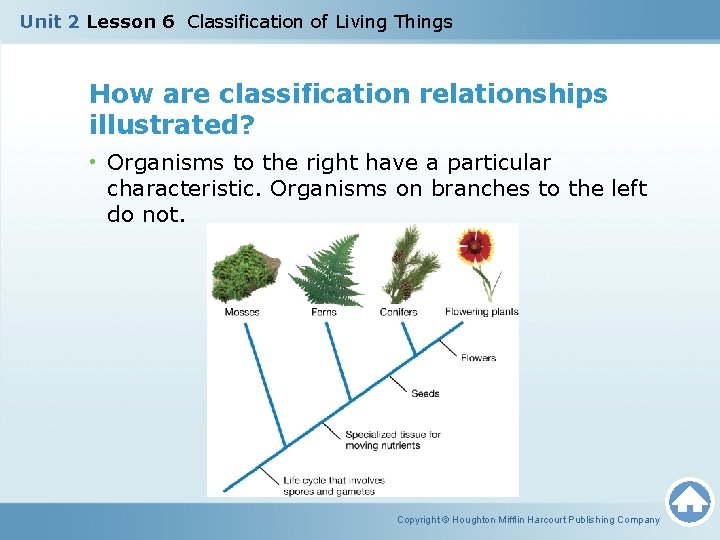 Unit 2 Lesson 6 Classification of Living Things

How are classification relationships illustrated?

• Organisms to the right have a particular characteristic. Organisms on branches to the left do not.

Mosses

Ferns

Conifers

Flowering plants

Flowers

Seeds

Specialized tissue for moving nutrients

Life cycle that involves spores and gametes

Copyright © Houghton Mifflin Harcourt Publishing Company